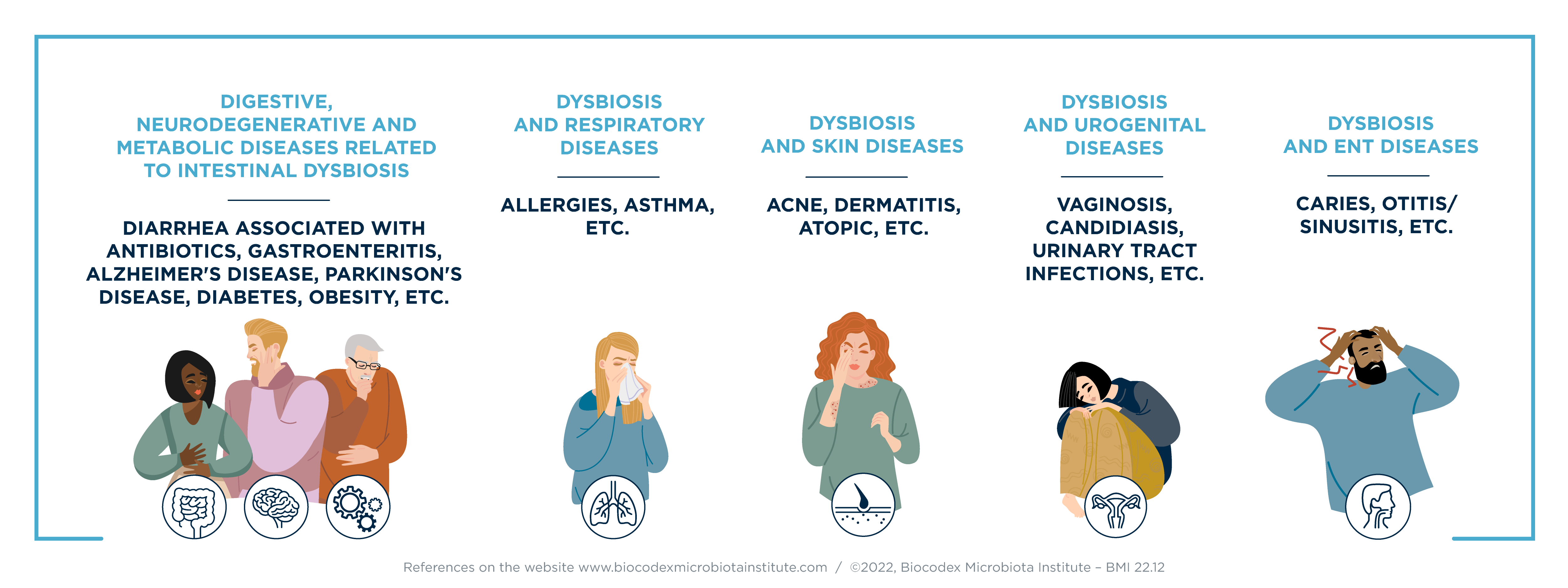 DIGESTIVE, NEURODEGENERATIVE AND METABOLIC DISEASES RELATED TO INTESTINAL DYSBIOSIS

DIARRHEA ASSOCIATED WITH ANTIBIOTICS, GASTROENTERITIS, ALZHEIMER'S DISEASE, PARKINSON'S DISEASE, DIABETES, OBESITY, ETC.

DYSBIOSIS AND RESPIRATORY DISEASES

ALLERGIES, ASTHMA, ETC.

DYSBIOSIS AND SKIN DISEASES

ACNE, DERMATITIS, ATOPIC, ETC.

DYSBIOSIS AND UROGENITAL DISEASES

VAGINOSIS, CANDIDIASIS, URINARY TRACT INFECTIONS, ETC.

DYSBIOSIS AND ENT DISEASES

CARIES, OTITIS/ SINUSITIS, ETC.

References on the website www.biocodexmicrobiotainstitute.com / ©2022, Biocodex Microbiota Institute – BMI 22.12